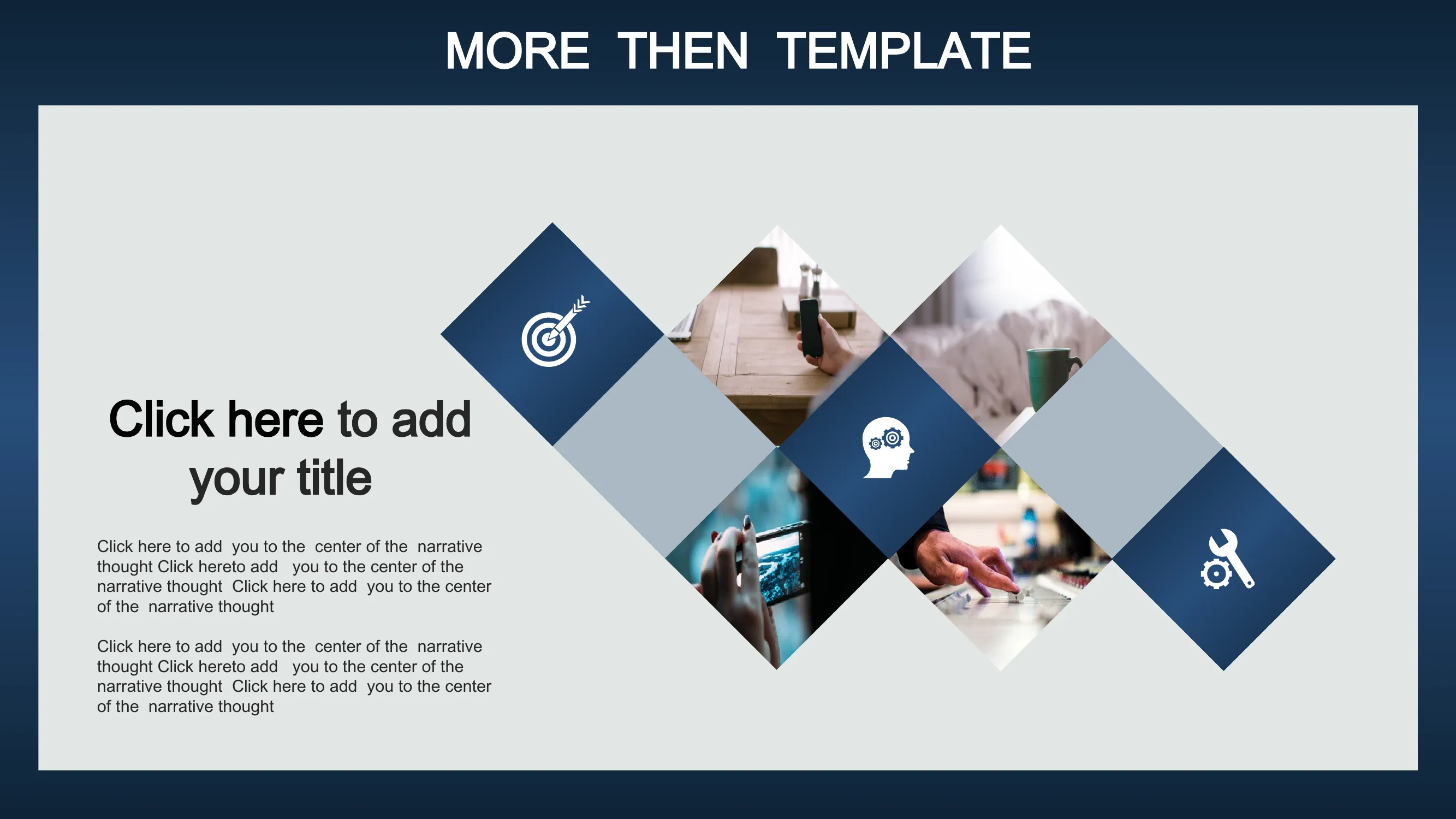 MORE THEN TEMPLATE

Click here to add your title

Click here to add you to the center of the narrative thought Click hereto add you to the center of the narrative thought Click here to add you to the center of the narrative thought

Click here to add you to the center of the narrative thought Click hereto add you to the center of the narrative thought Click here to add you to the center of the narrative thought